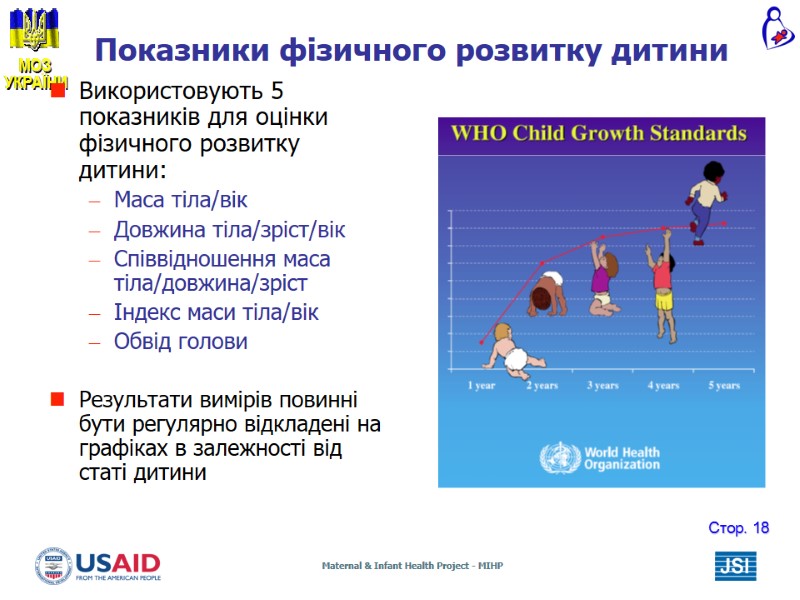 МОЗ УКРАЇНИ

Показники фізичного розвитку дитини

Використовують 5 показників для оцінки фізичного розвитку дитини:
– Маса тіла/вік
– Довжина тіла/зріст/вік
– Співвідношення маса тіла/довжина/зріст
– Індекс маси тіла/вік
– Обвід голови

Результати вимірів повинні бути регулярно відкладені на графіках в залежності від статі дитини

WHO Child Growth Standards

1 year 2 years 3 years 4 years 5 years

World Health Organization

Стор. 18

USAID FROM THE AMERICAN PEOPLE

Maternal & Infant Health Project - MIHP

JSI